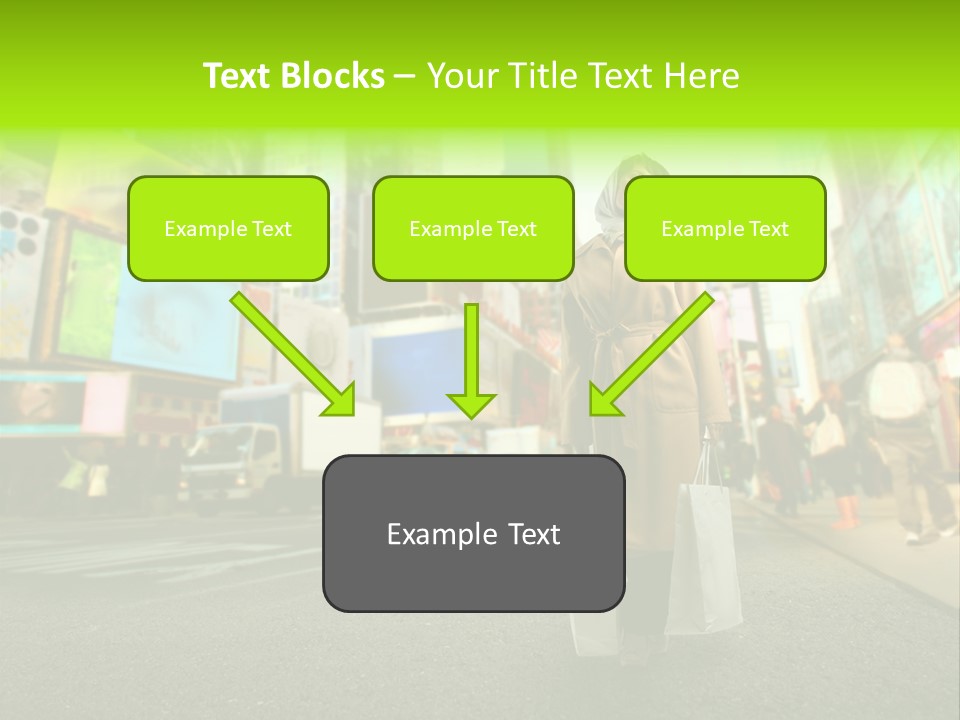 Text Blocks – Your Title Text Here

Example Text

Example Text

Example Text

Example Text